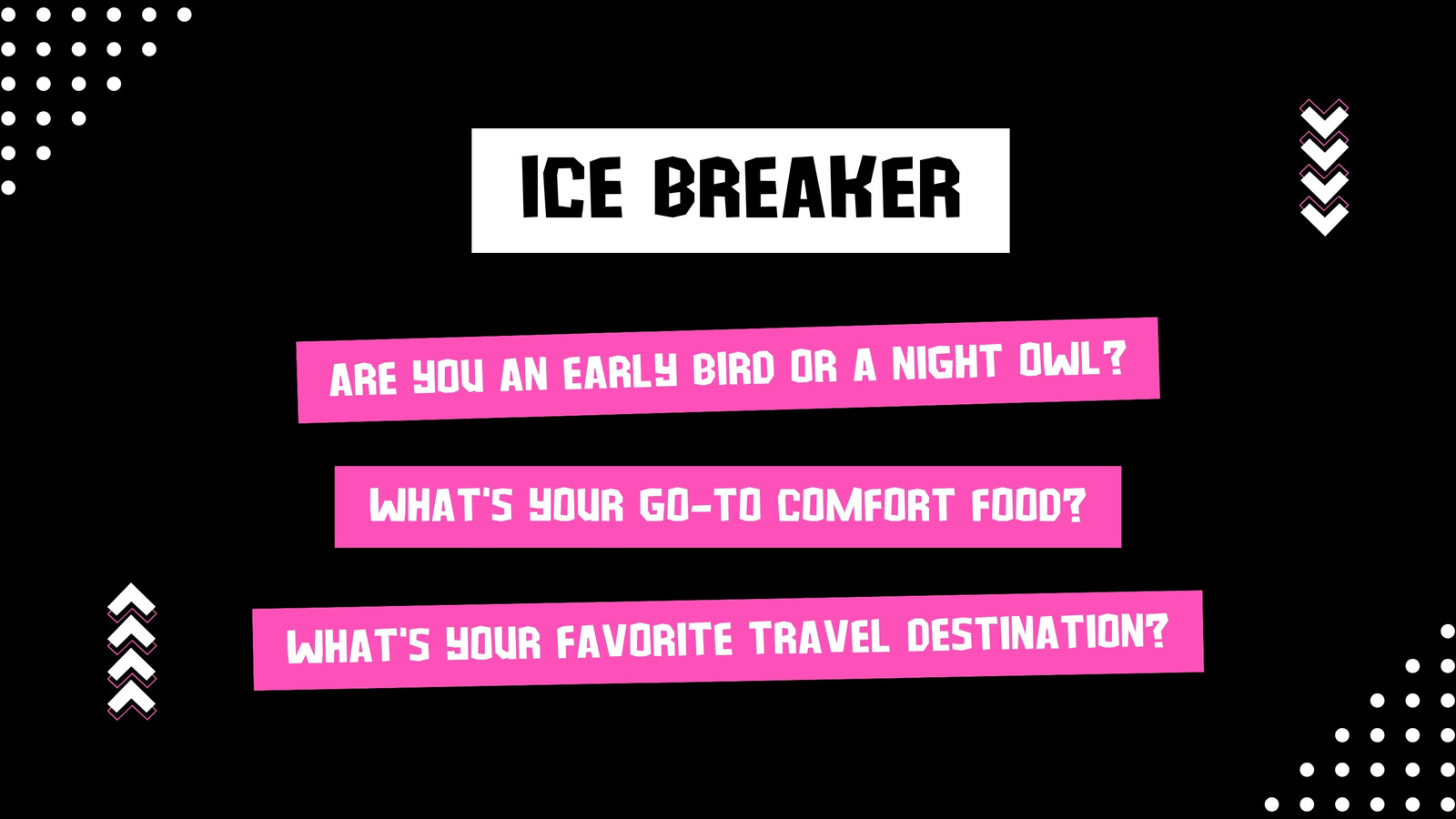 ICE BREAKER

ARE YOU AN EARLY BIRD OR A NIGHT OWL?

WHAT'S YOUR GO-TO COMFORT FOOD?

WHAT'S YOUR FAVORITE TRAVEL DESTINATION?